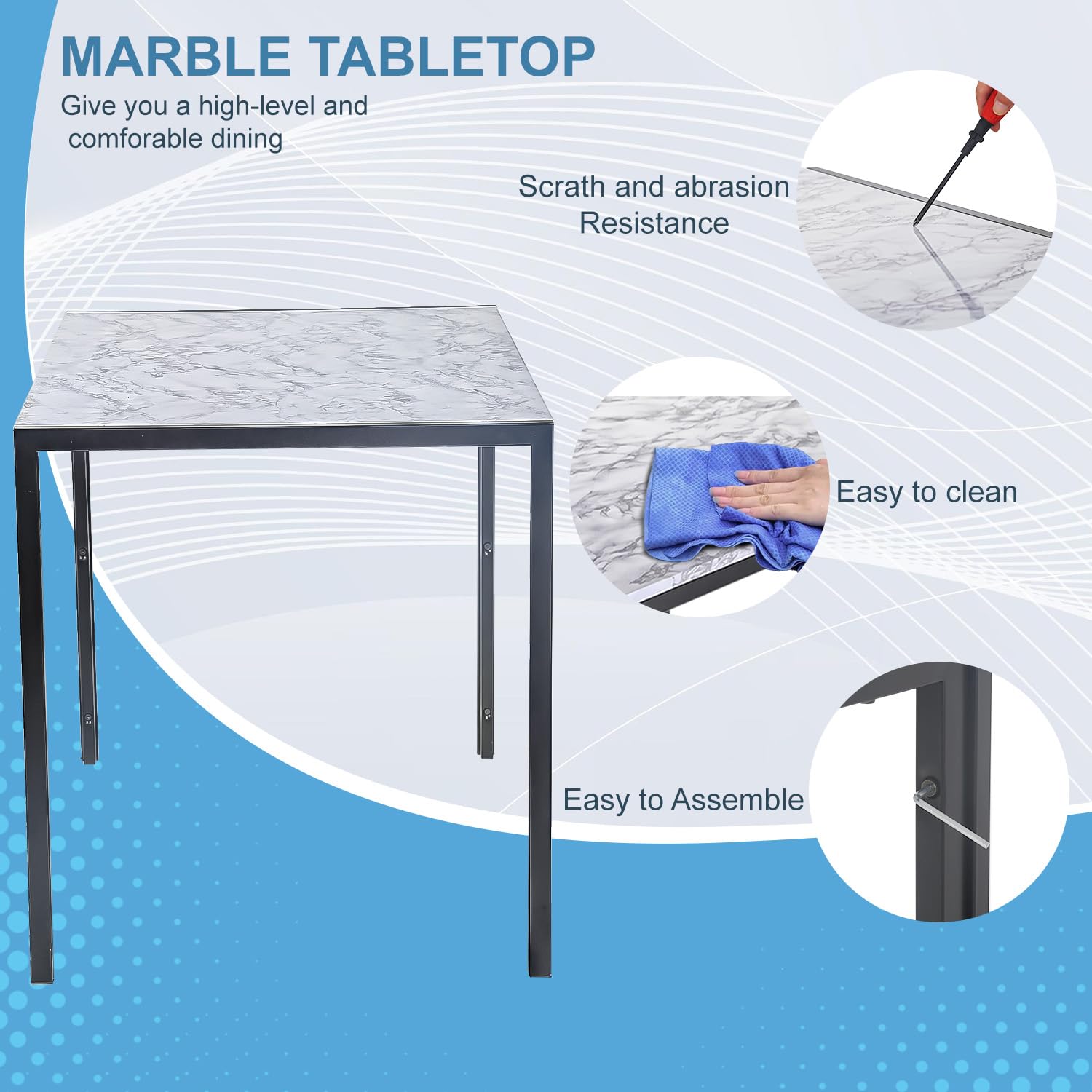 MARBLE TABLETOP

Give you a high-level and comforable dining

Scrath and abrasion Resistance

Easy to clean

Easy to Assemble